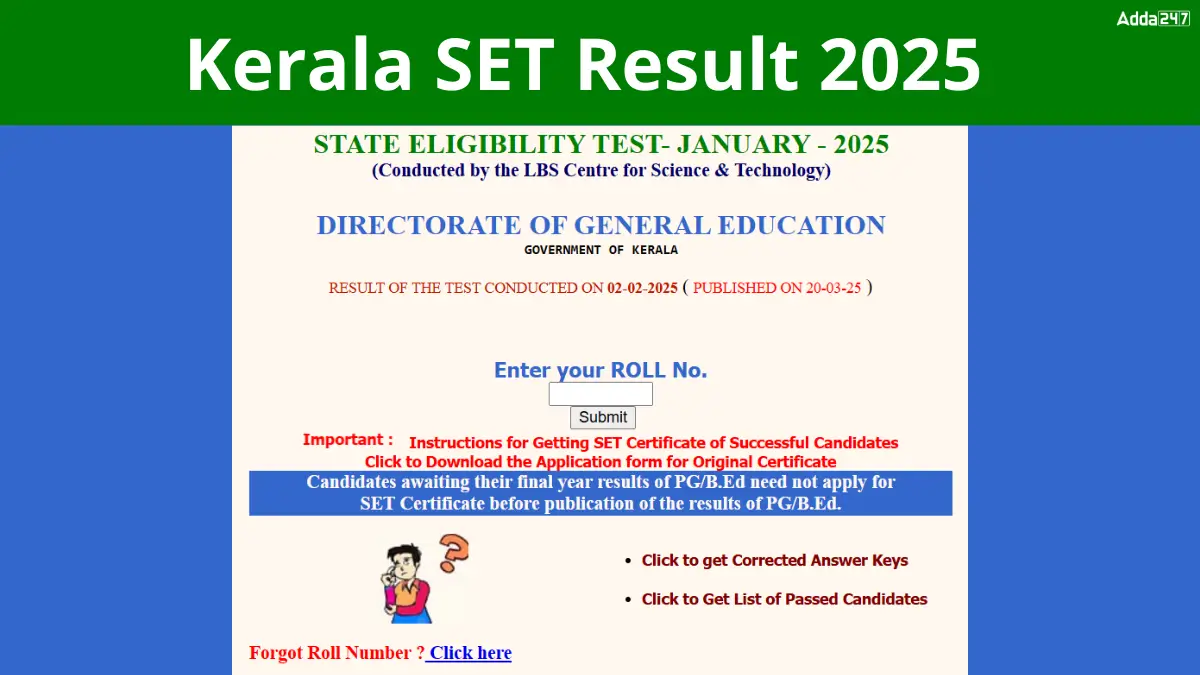 Adda247

Kerala SET Result 2025

STATE ELIGIBILITY TEST- JANUARY - 2025
(Conducted by the LBS Centre for Science & Technology)

DIRECTORATE OF GENERAL EDUCATION
GOVERNMENT OF KERALA

RESULT OF THE TEST CONDUCTED ON 02-02-2025 ( PUBLISHED ON 20-03-25 )

Enter your ROLL No.
Submit

Important : Instructions for Getting SET Certificate of Successful Candidates
Click to Download the Application form for Original Certificate

Candidates awaiting their final year results of PG/B.Ed need not apply for SET Certificate before publication of the results of PG/B.Ed.

• Click to get Corrected Answer Keys
• Click to Get List of Passed Candidates

Forgot Roll Number ? Click here